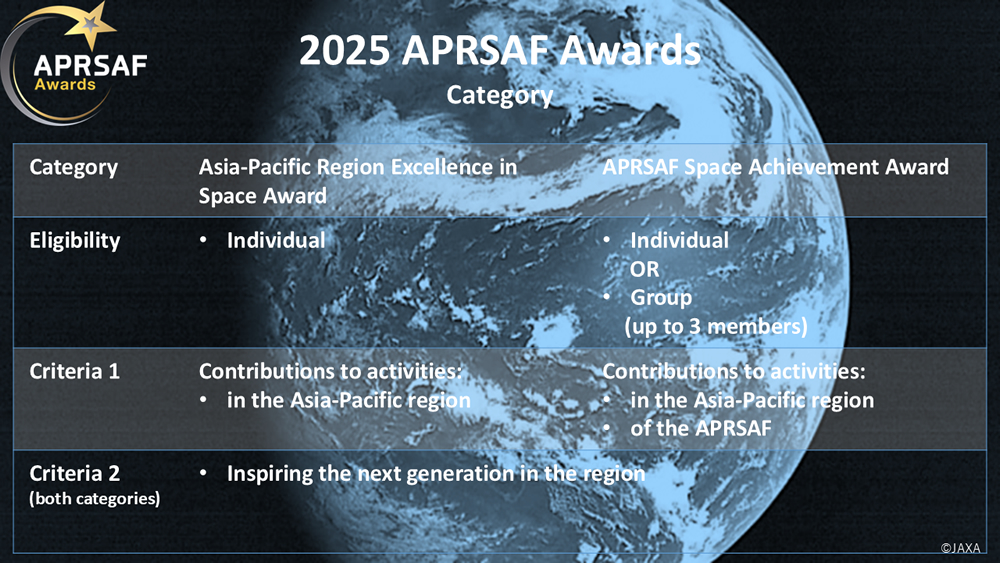 APRSAF Awards

2025 APRSAF Awards
Category

| Category | Asia-Pacific Region Excellence in Space Award | APRSAF Space Achievement Award |
|---|---|---|
| Eligibility | • Individual | • Individual OR • Group (up to 3 members) |
| Criteria 1 | Contributions to activities: • in the Asia-Pacific region | Contributions to activities: • in the Asia-Pacific region • of the APRSAF |
| Criteria 2 (both categories) | • Inspiring the next generation in the region | |

©JAXA